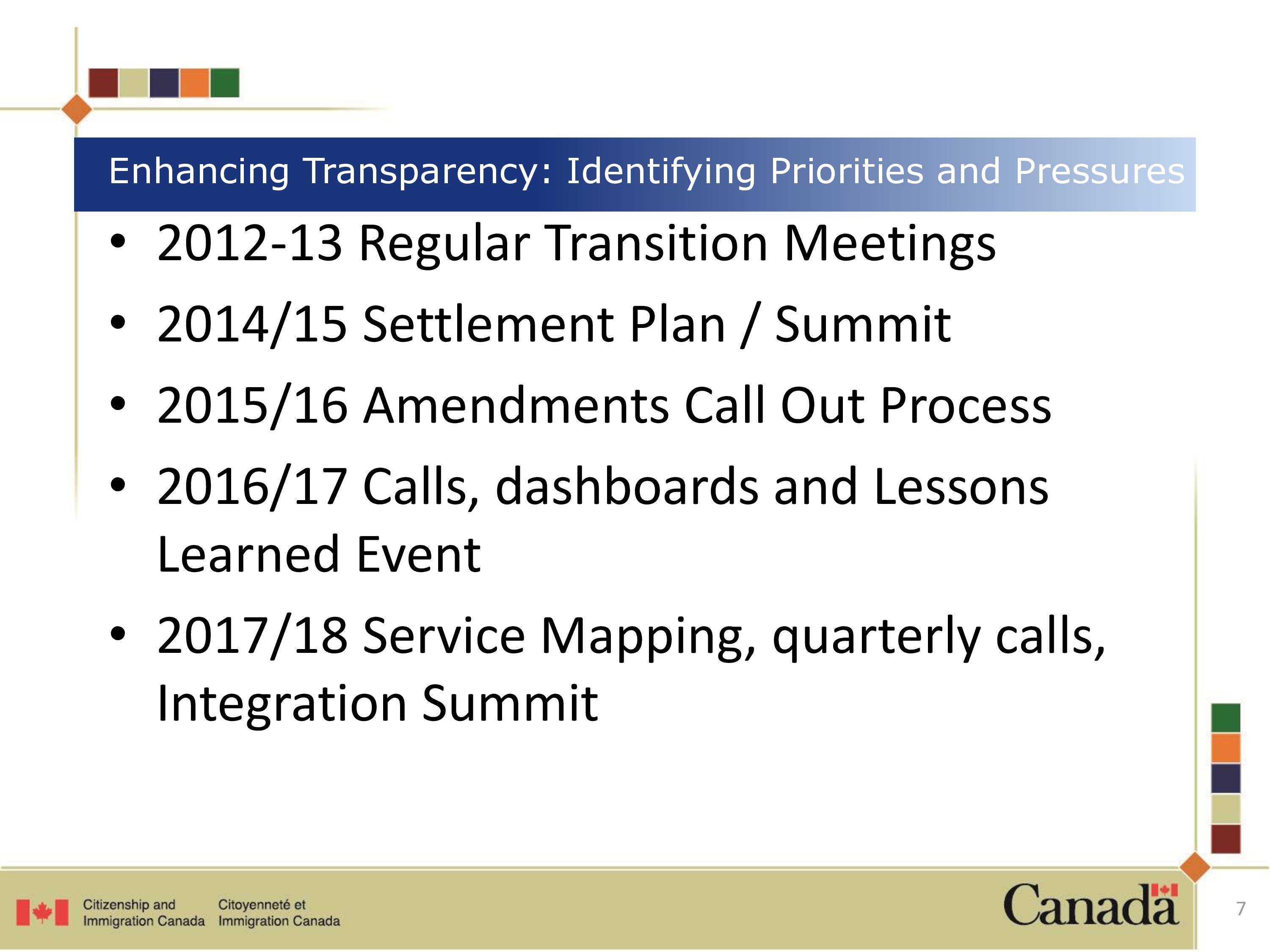 Enhancing Transparency: Identifying Priorities and Pressures

• 2012-13 Regular Transition Meetings
• 2014/15 Settlement Plan / Summit
• 2015/16 Amendments Call Out Process
• 2016/17 Calls, dashboards and Lessons Learned Event
• 2017/18 Service Mapping, quarterly calls, Integration Summit

Citizenship and Immigration Canada
Citoyenneté et Immigration Canada

Canada

7